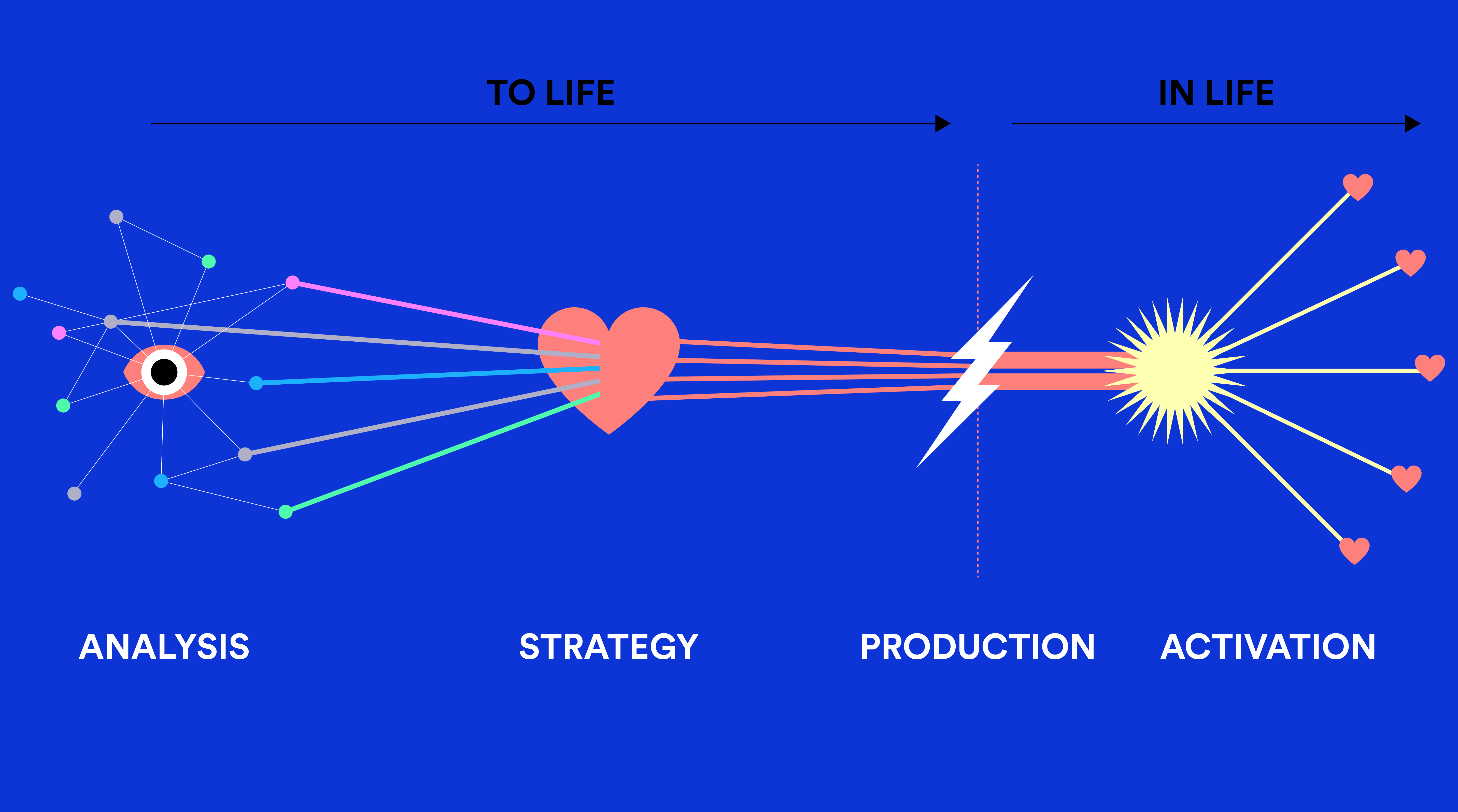 TO LIFE

IN LIFE

ANALYSIS

STRATEGY

PRODUCTION

ACTIVATION